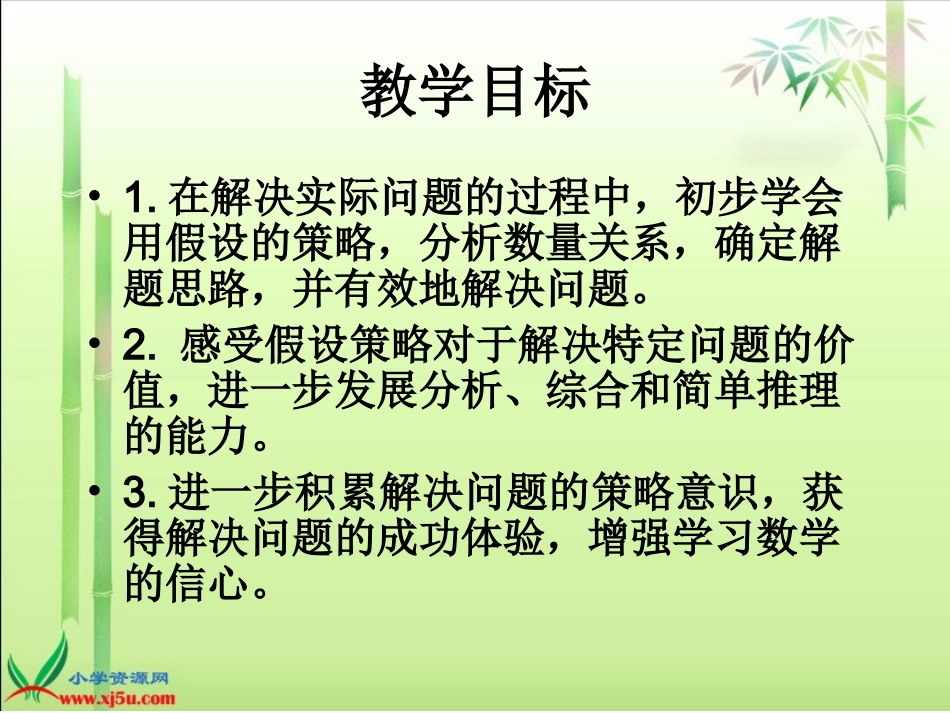 教学目标

• 1. 在解决实际问题的过程中，初步学会用假设的策略，分析数量关系，确定解题思路，并有效地解决问题。

• 2. 感受假设策略对于解决特定问题的价值，进一步发展分析、综合和简单推理的能力。

• 3. 进一步积累解决问题的策略意识，获得解决问题的成功体验，增强学习数学的信心。

小学资源网
www.xj5u.com